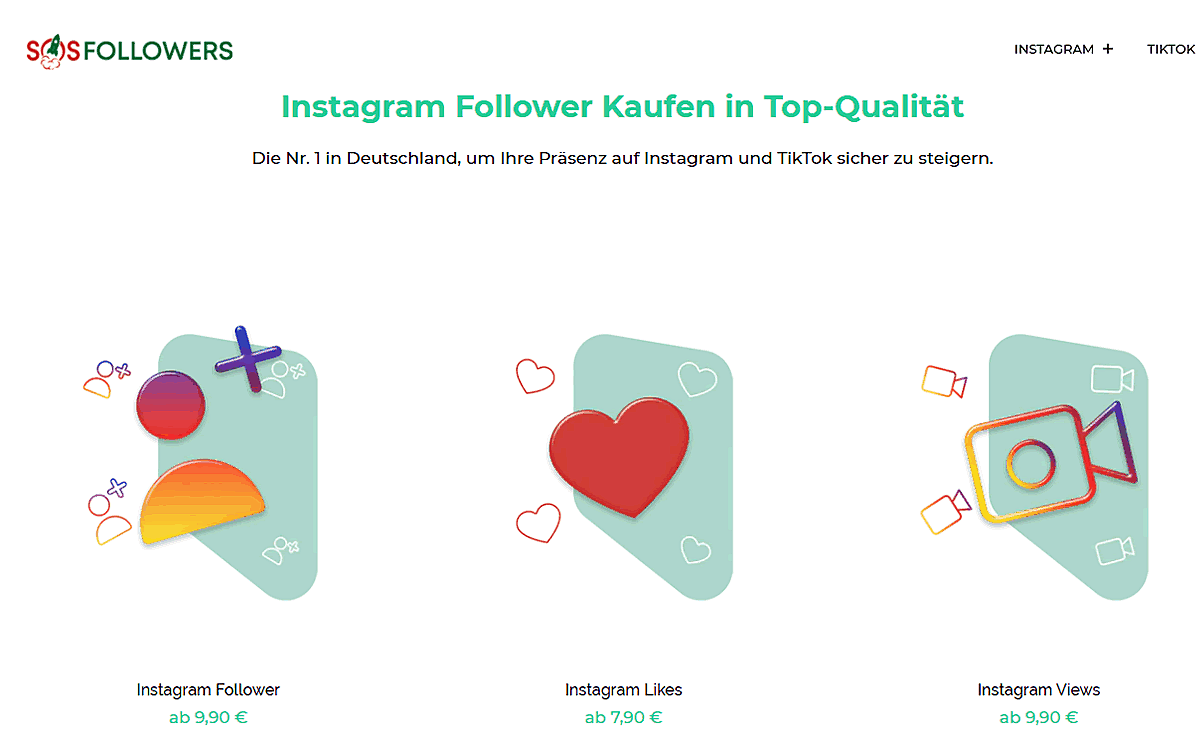 SOSFOLLOWERS

INSTAGRAM +

TIKTOK

Instagram Follower Kaufen in Top-Qualität

Die Nr. 1 in Deutschland, um Ihre Präsenz auf Instagram und TikTok sicher zu steigern.

Instagram Follower
ab 9,90 €

Instagram Likes
ab 7,90 €

Instagram Views
ab 9,90 €